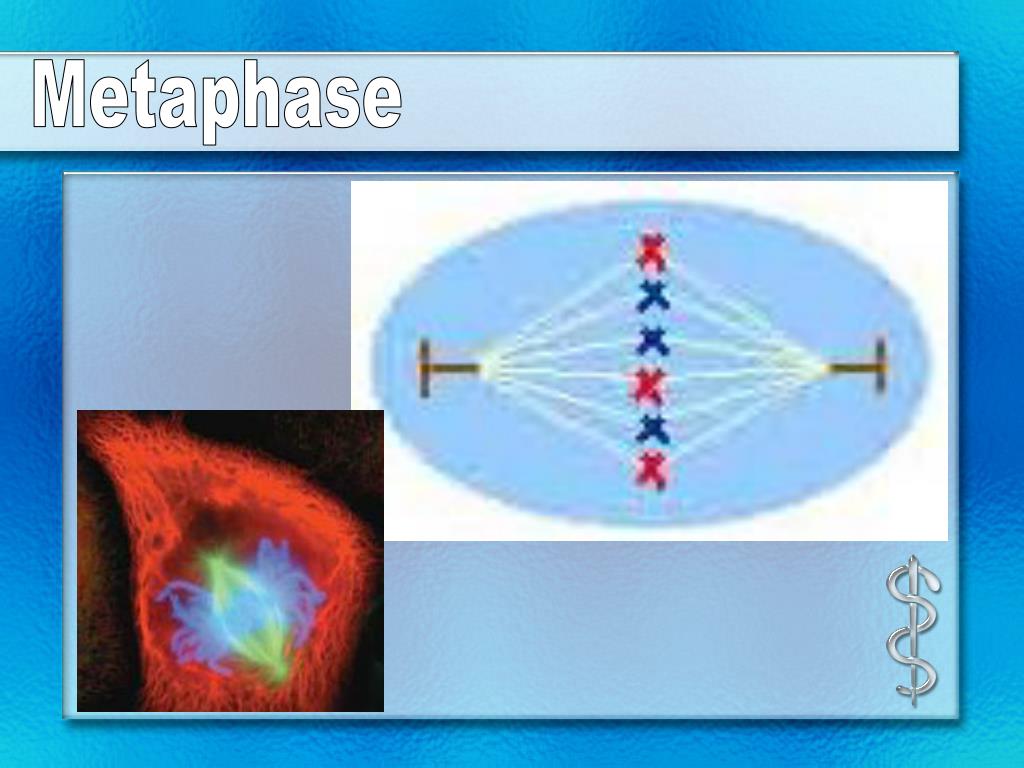 Metaphase